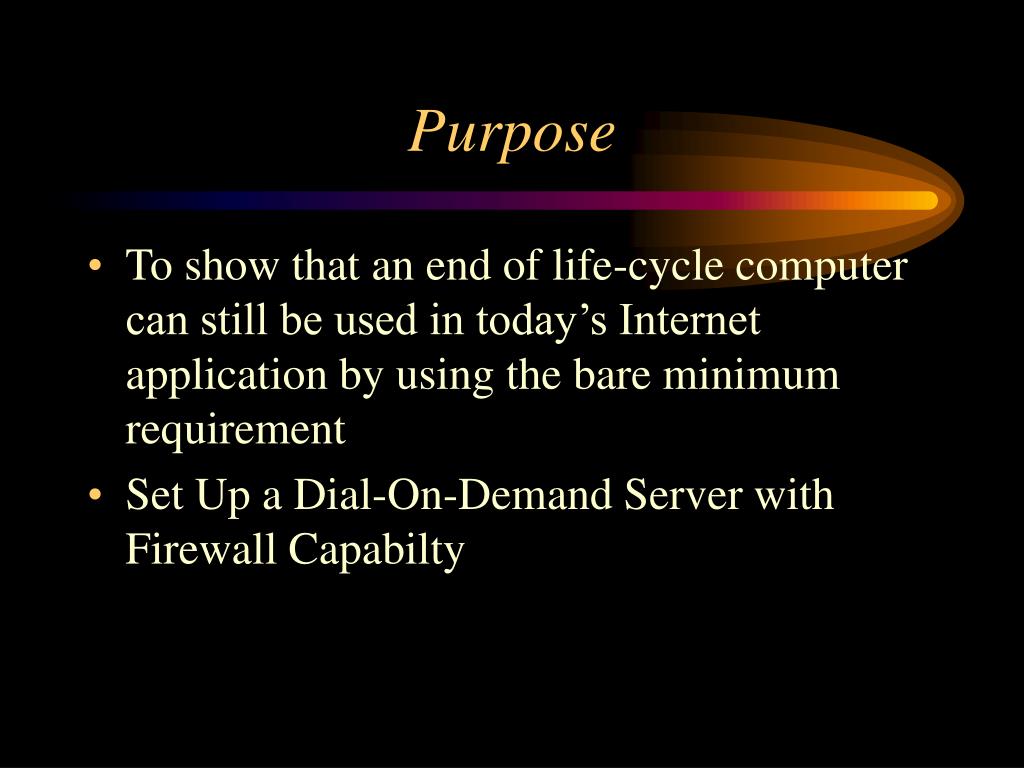 Purpose

• To show that an end of life-cycle computer can still be used in today’s Internet application by using the bare minimum requirement

• Set Up a Dial-On-Demand Server with Firewall Capabilty